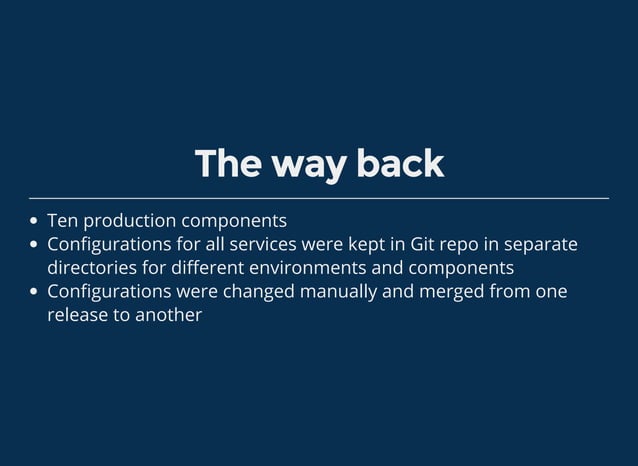 The way back

- Ten production components
- Configurations for all services were kept in Git repo in separate directories for different environments and components
- Configurations were changed manually and merged from one release to another